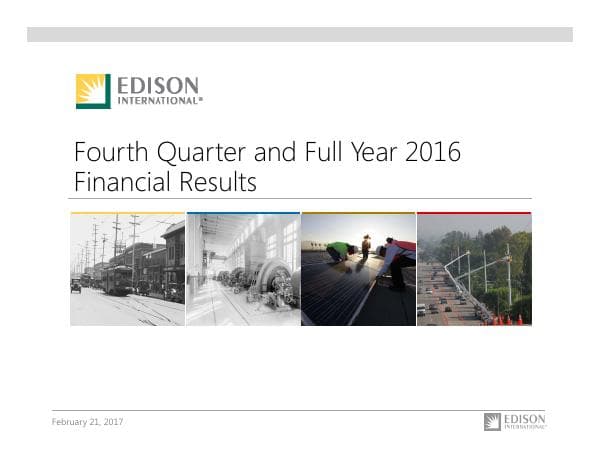 EDISON
INTERNATIONAL®

Fourth Quarter and Full Year 2016 Financial Results

February 21, 2017

EDISON
INTERNATIONAL®